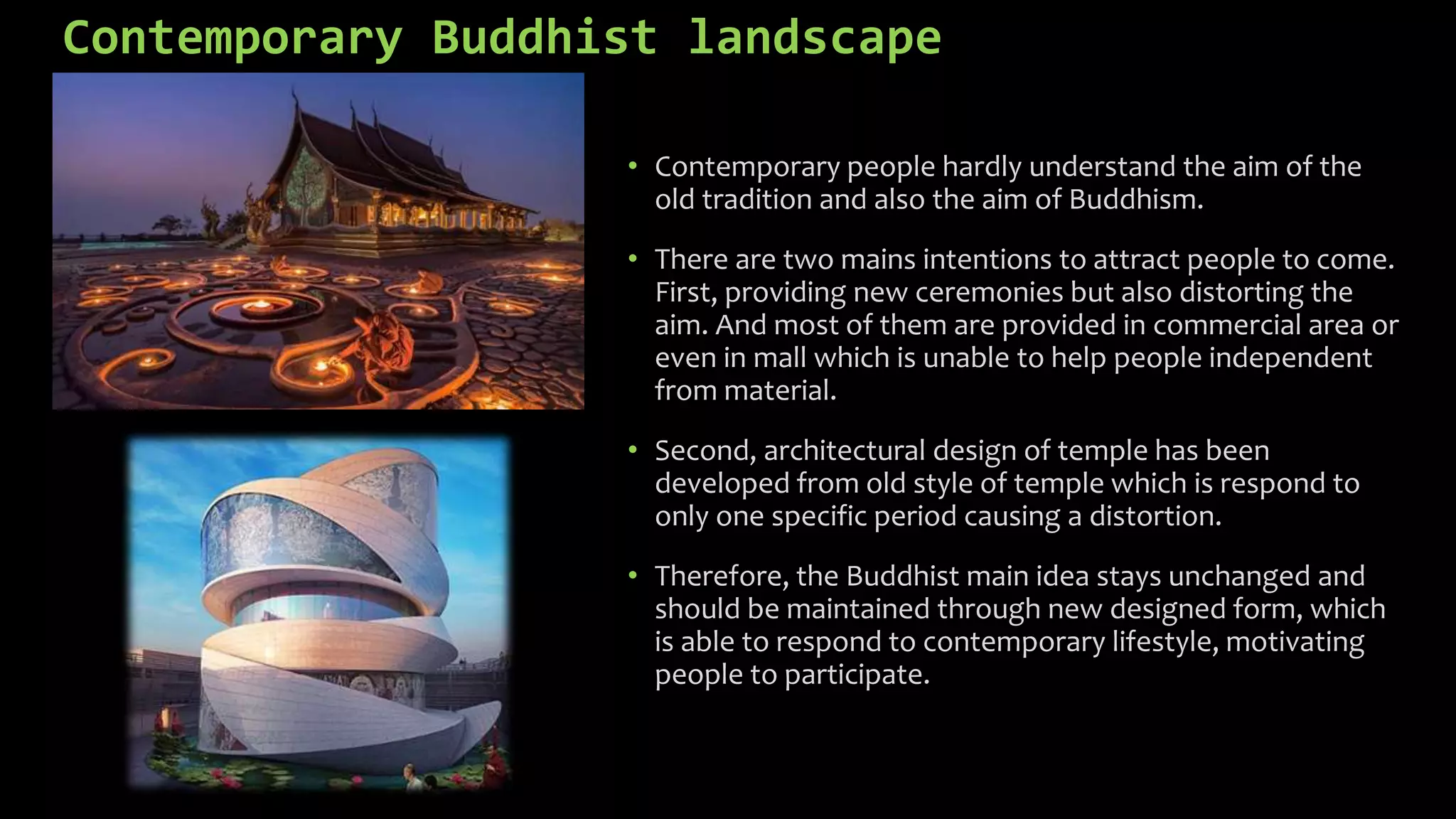 Contemporary Buddhist landscape

• Contemporary people hardly understand the aim of the old tradition and also the aim of Buddhism.

• There are two mains intentions to attract people to come. First, providing new ceremonies but also distorting the aim. And most of them are provided in commercial area or even in mall which is unable to help people independent from material.

• Second, architectural design of temple has been developed from old style of temple which is respond to only one specific period causing a distortion.

• Therefore, the Buddhist main idea stays unchanged and should be maintained through new designed form, which is able to respond to contemporary lifestyle, motivating people to participate.